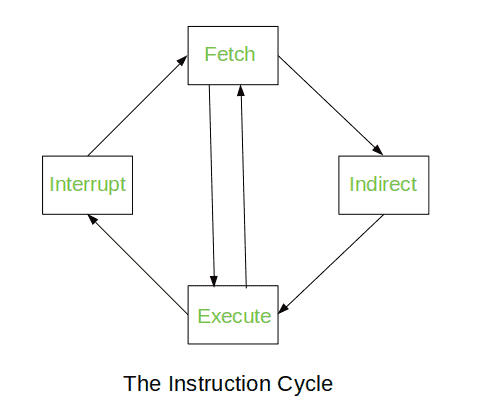 Fetch

Interrupt

Indirect

Execute

The Instruction Cycle